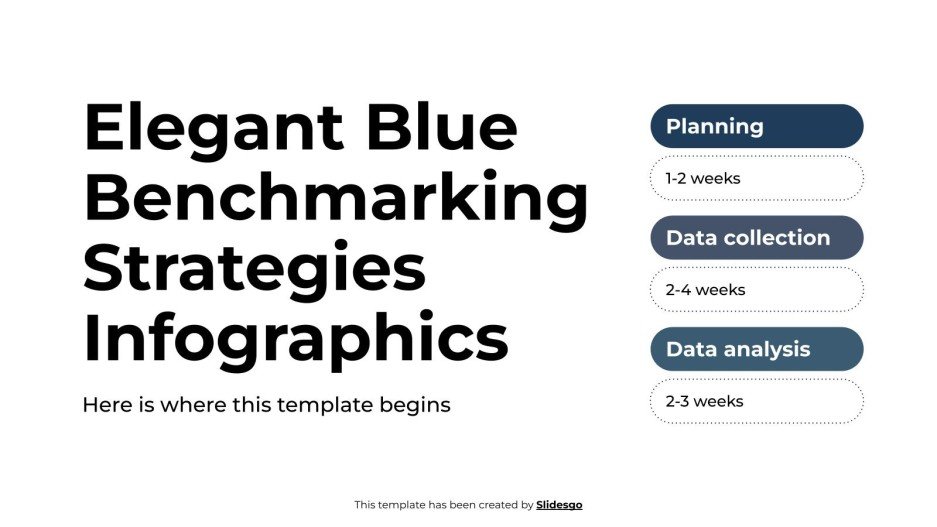 Elegant Blue Benchmarking Strategies Infographics

Here is where this template begins

Planning

1-2 weeks

Data collection

2-4 weeks

Data analysis

2-3 weeks

This template has been created by Slidesgo